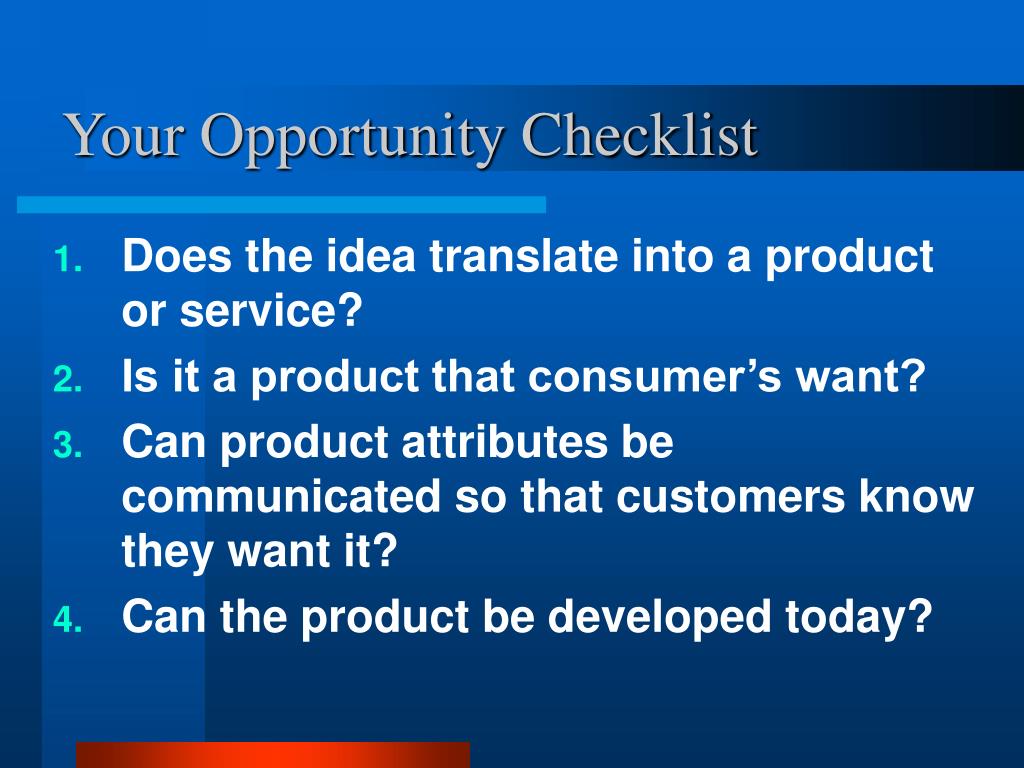 Your Opportunity Checklist

1. Does the idea translate into a product or service?
2. Is it a product that consumer’s want?
3. Can product attributes be communicated so that customers know they want it?
4. Can the product be developed today?